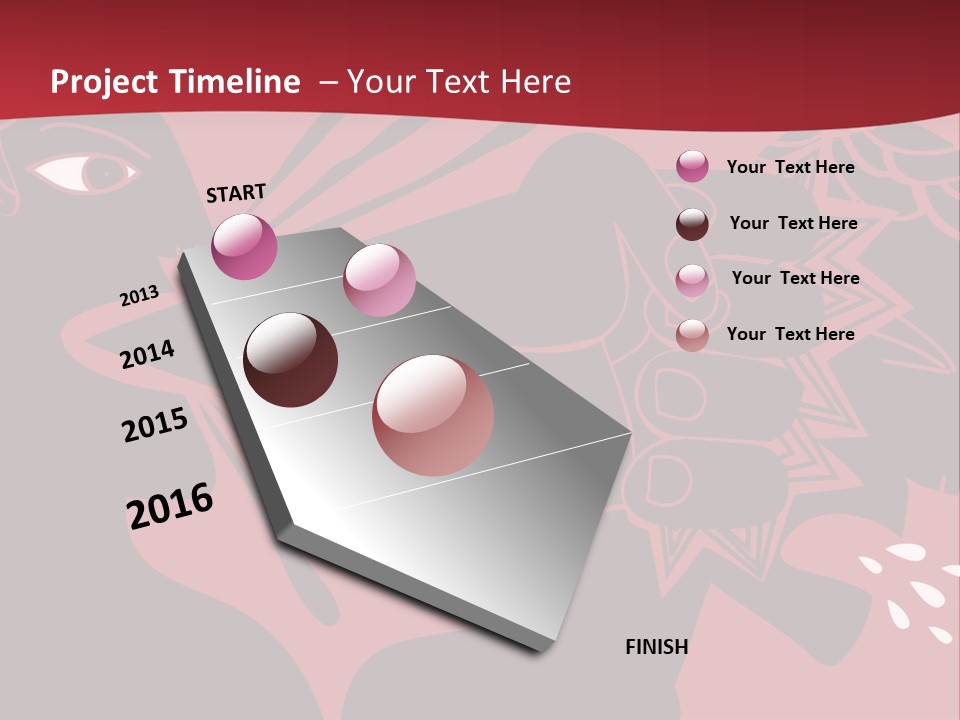 Project Timeline – Your Text Here

START

2013

2014

2015

2016

FINISH

Your Text Here

Your Text Here

Your Text Here

Your Text Here